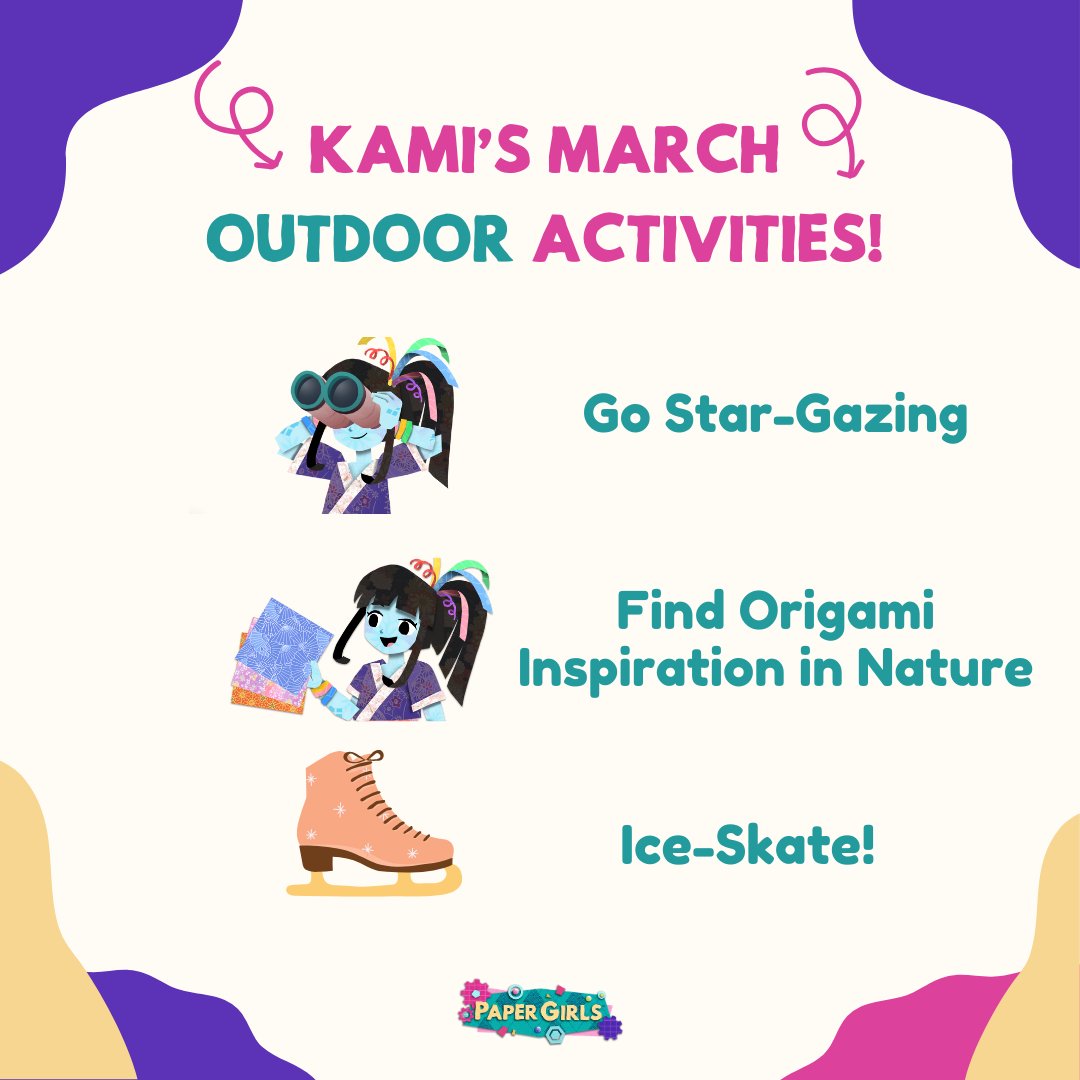 KAMI'S MARCH
OUTDOOR ACTIVITIES!

Go Star-Gazing

Find Origami Inspiration in Nature

Ice-Skate!

PAPER GIRLS